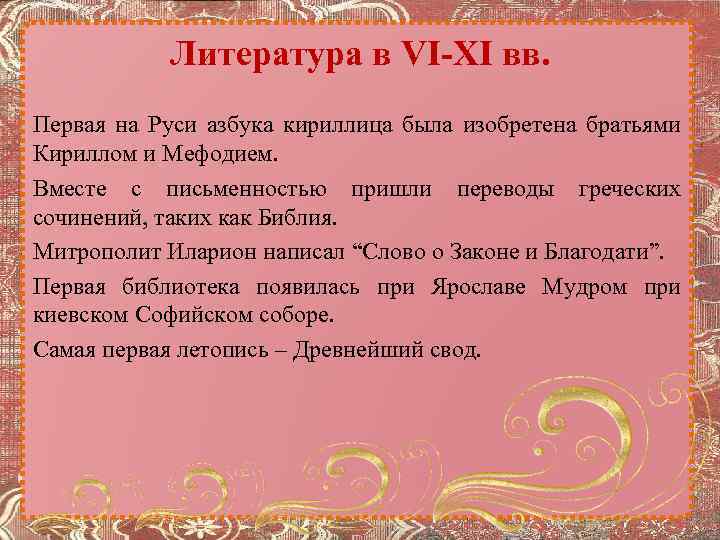 Литература в VI-XI вв.

Первая на Руси азбука кириллица была изобретена братьями Кириллом и Мефодием.

Вместе с письменностью пришли переводы греческих сочинений, таких как Библия.

Митрополит Иларион написал “Слово о Законе и Благодати”.

Первая библиотека появилась при Ярославе Мудром при киевском Софийском соборе.

Самая первая летопись – Древнейший свод.